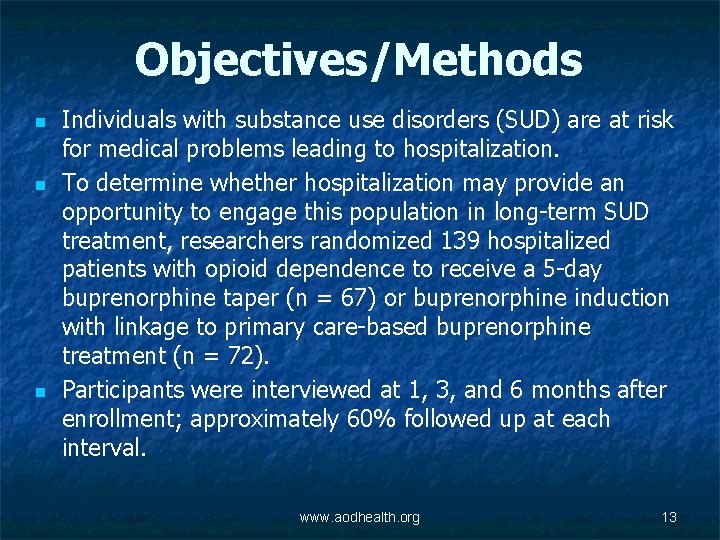 Objectives/Methods

- Individuals with substance use disorders (SUD) are at risk for medical problems leading to hospitalization.
- To determine whether hospitalization may provide an opportunity to engage this population in long-term SUD treatment, researchers randomized 139 hospitalized patients with opioid dependence to receive a 5-day buprenorphine taper (n = 67) or buprenorphine induction with linkage to primary care-based buprenorphine treatment (n = 72).
- Participants were interviewed at 1, 3, and 6 months after enrollment; approximately 60% followed up at each interval.

www.aodhealth.org

13